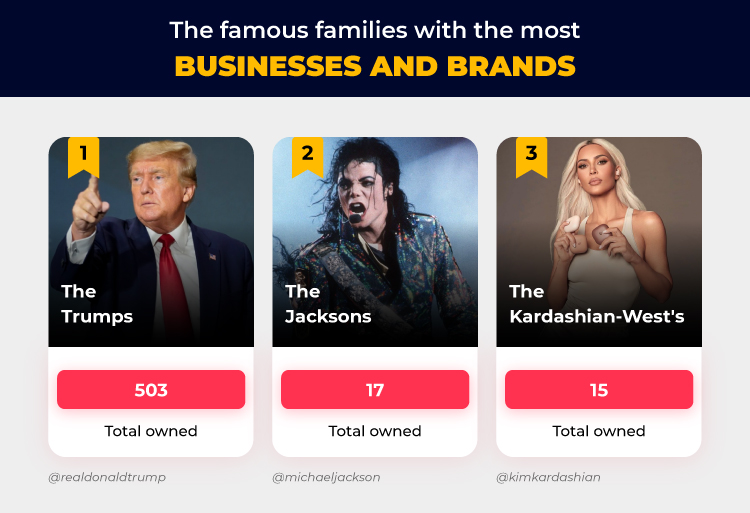 The famous families with the most
BUSINESSES AND BRANDS

1
The Trumps
503
Total owned
@realdonaldtrump

2
The Jacksons
17
Total owned
@michaeljackson

3
The Kardashian-West's
15
Total owned
@kimkardashian